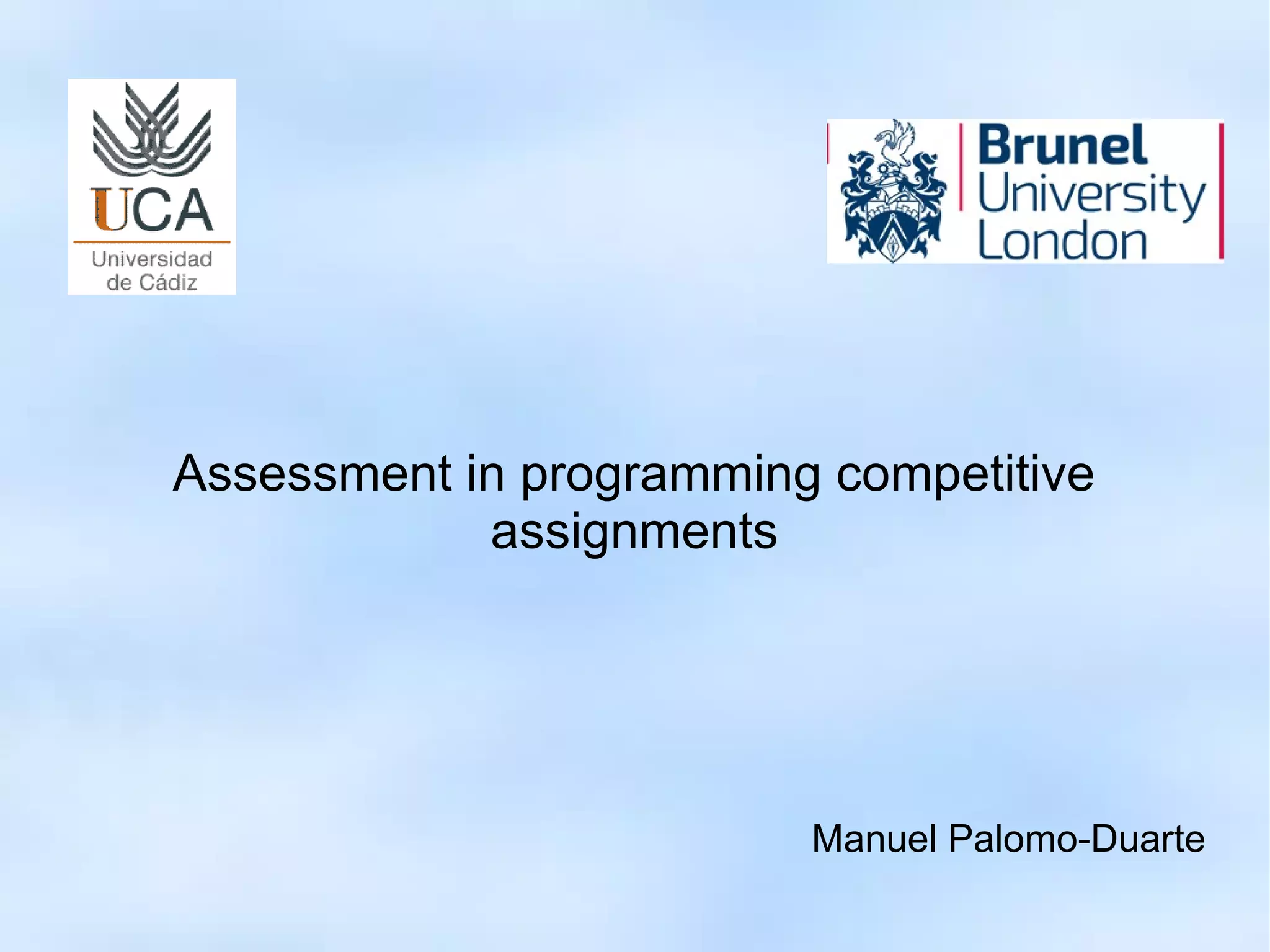 UCA
Universidad de Cádiz

Brunel
University
London

Assessment in programming competitive assignments

Manuel Palomo-Duarte